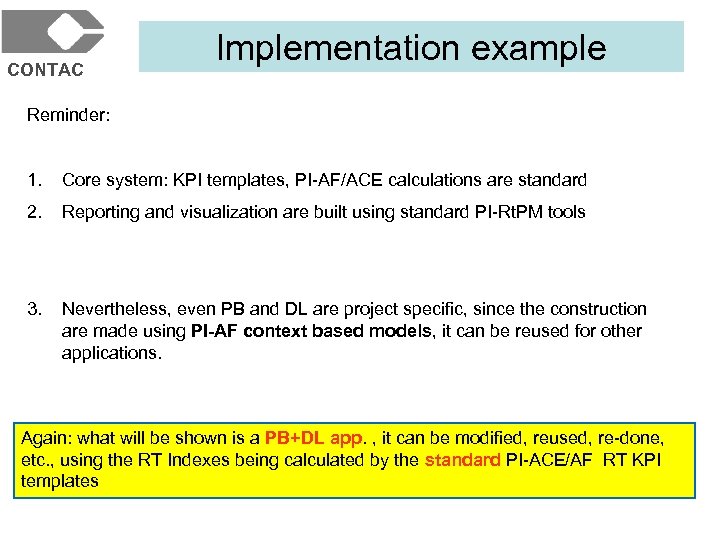 CONTAC

Implementation example

Reminder:

1. Core system: KPI templates, PI-AF/ACE calculations are standard
2. Reporting and visualization are built using standard PI-RtPM tools

3. Nevertheless, even PB and DL are project specific, since the construction are made using PI-AF context based models, it can be reused for other applications.

Again: what will be shown is a PB+DL app. , it can be modified, reused, re-done, etc., using the RT Indexes being calculated by the standard PI-ACE/AF RT KPI templates